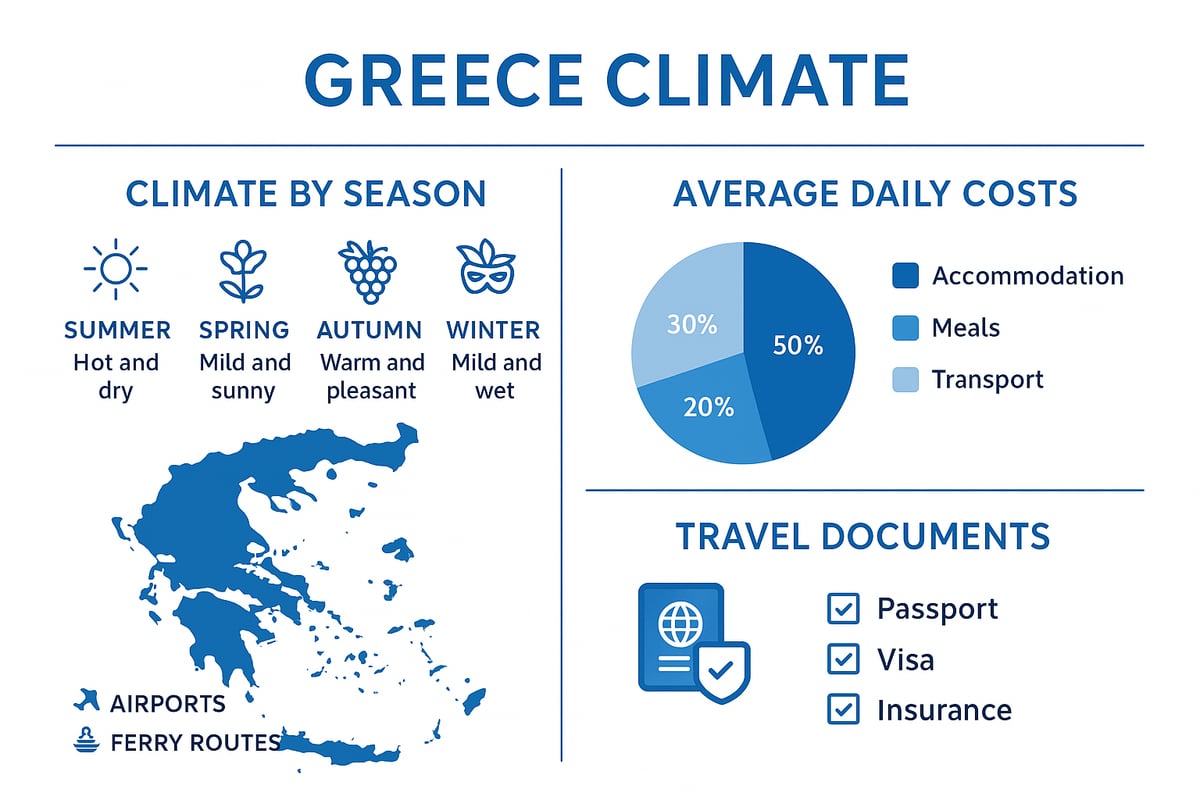 GREECE CLIMATE

CLIMATE BY SEASON

SUMMER
Hot and dry

SPRING
Mild and sunny

AUTUMN
Warm and pleasant

WINTER
Mild and wet

AIRPORTS
FERRY ROUTES

AVERAGE DAILY COSTS

30%
50%
20%

Accommodation
Meals
Transport

TRAVEL DOCUMENTS

Passport
Visa
Insurance